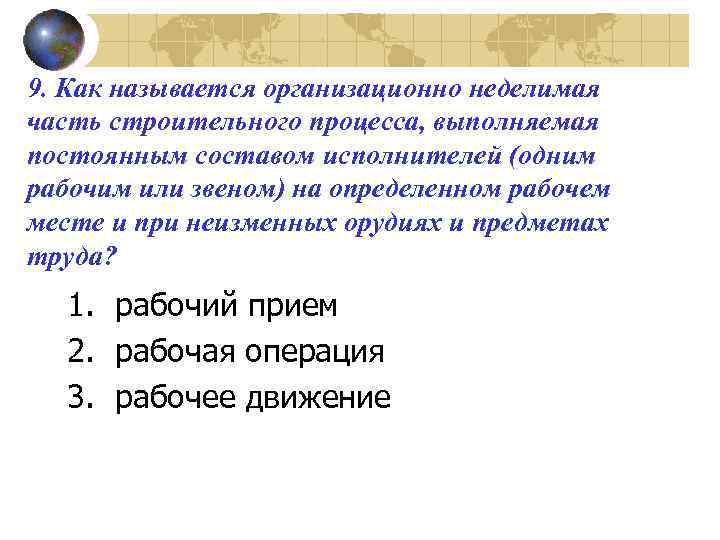 9. Как называется организационно неделимая часть строительного процесса, выполняемая постоянным составом исполнителей (одним рабочим или звеном) на определенном рабочем месте и при неизменных орудиях и предметах труда?

1. рабочий прием
2. рабочая операция
3. рабочее движение